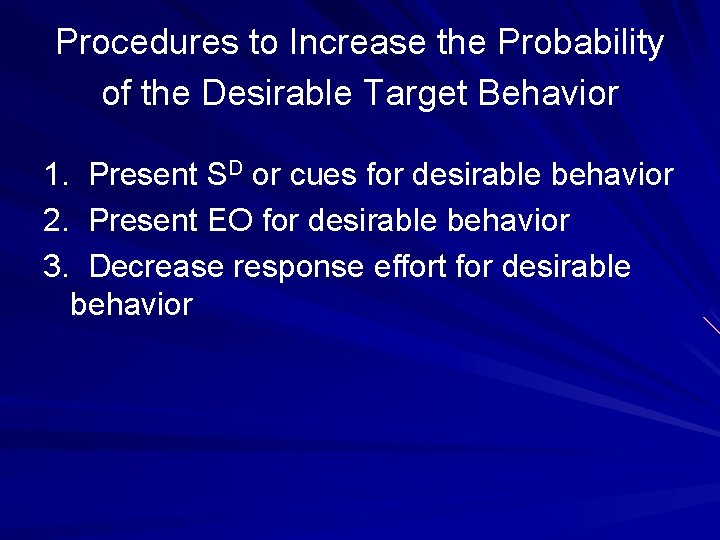 Procedures to Increase the Probability of the Desirable Target Behavior

1. Present $S^D$ or cues for desirable behavior
2. Present EO for desirable behavior
3. Decrease response effort for desirable behavior